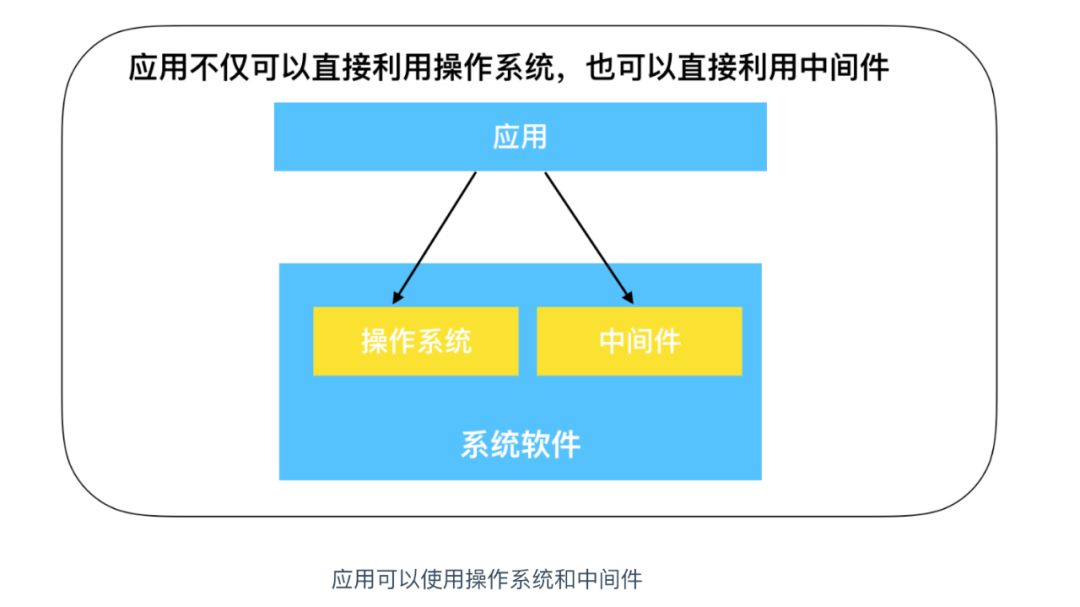 应用不仅可以直接利用操作系统，也可以直接利用中间件

应用

操作系统

中间件

系统软件

应用可以使用操作系统和中间件